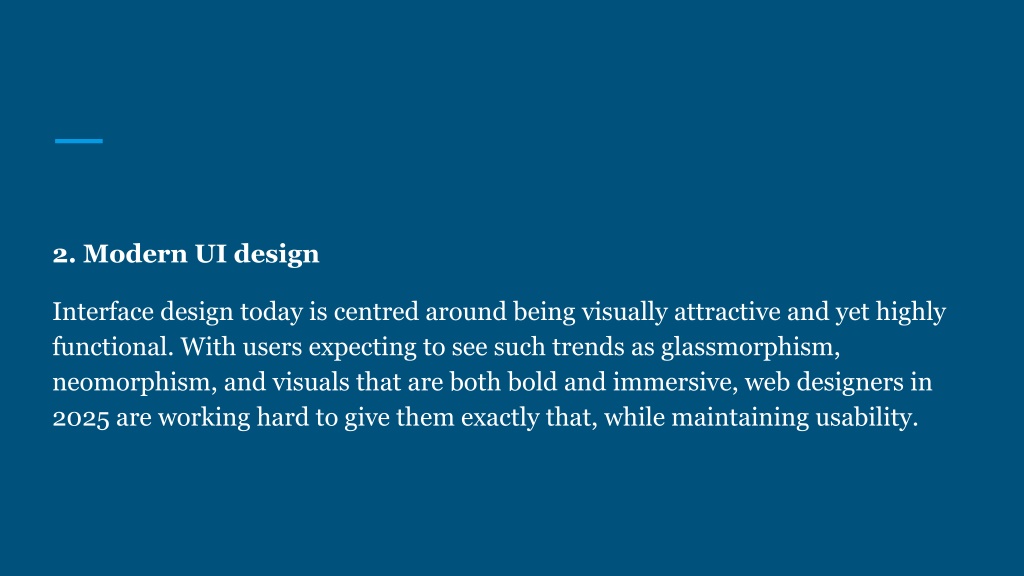 2. Modern UI design

Interface design today is centred around being visually attractive and yet highly functional. With users expecting to see such trends as glassmorphism, neomorphism, and visuals that are both bold and immersive, web designers in 2025 are working hard to give them exactly that, while maintaining usability.